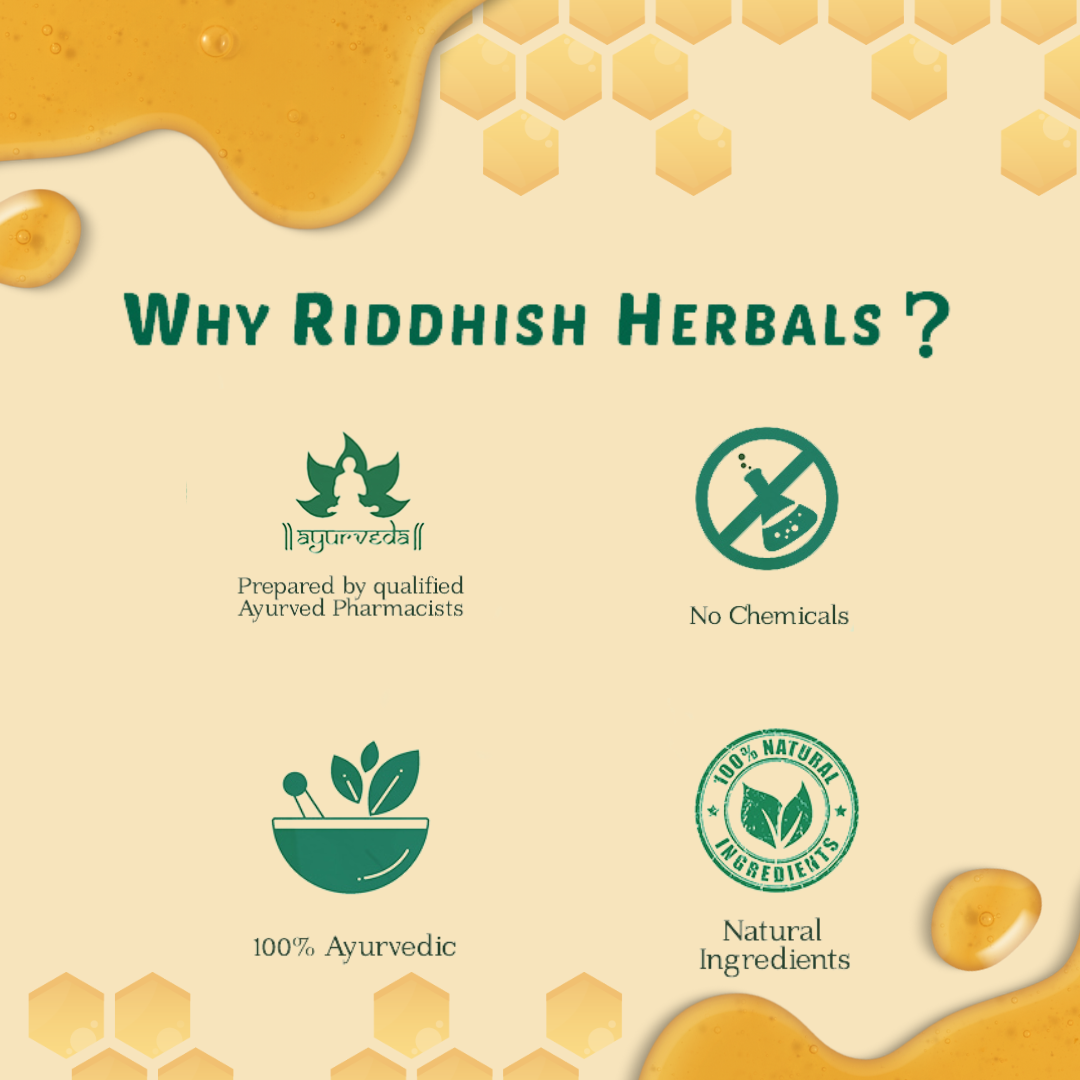 WHY RIDDHISH HERBALS ?

ayurveda

Prepared by qualified Ayurved Pharmacists

No Chemicals

100% Ayurvedic

100% NATURAL INGREDIENTS

Natural Ingredients